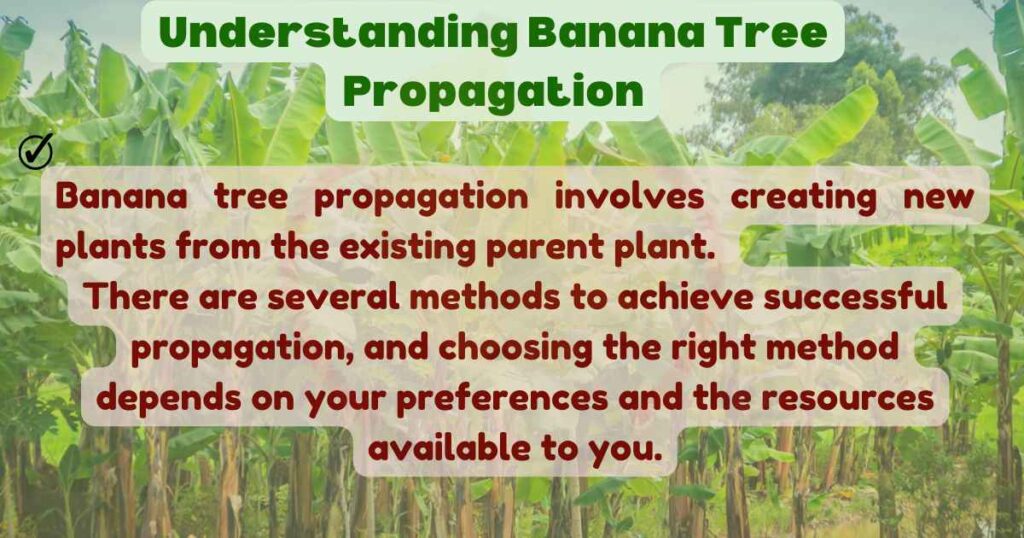 Understanding Banana Tree Propagation

Banana tree propagation involves creating new plants from the existing parent plant.

There are several methods to achieve successful propagation, and choosing the right method depends on your preferences and the resources available to you.